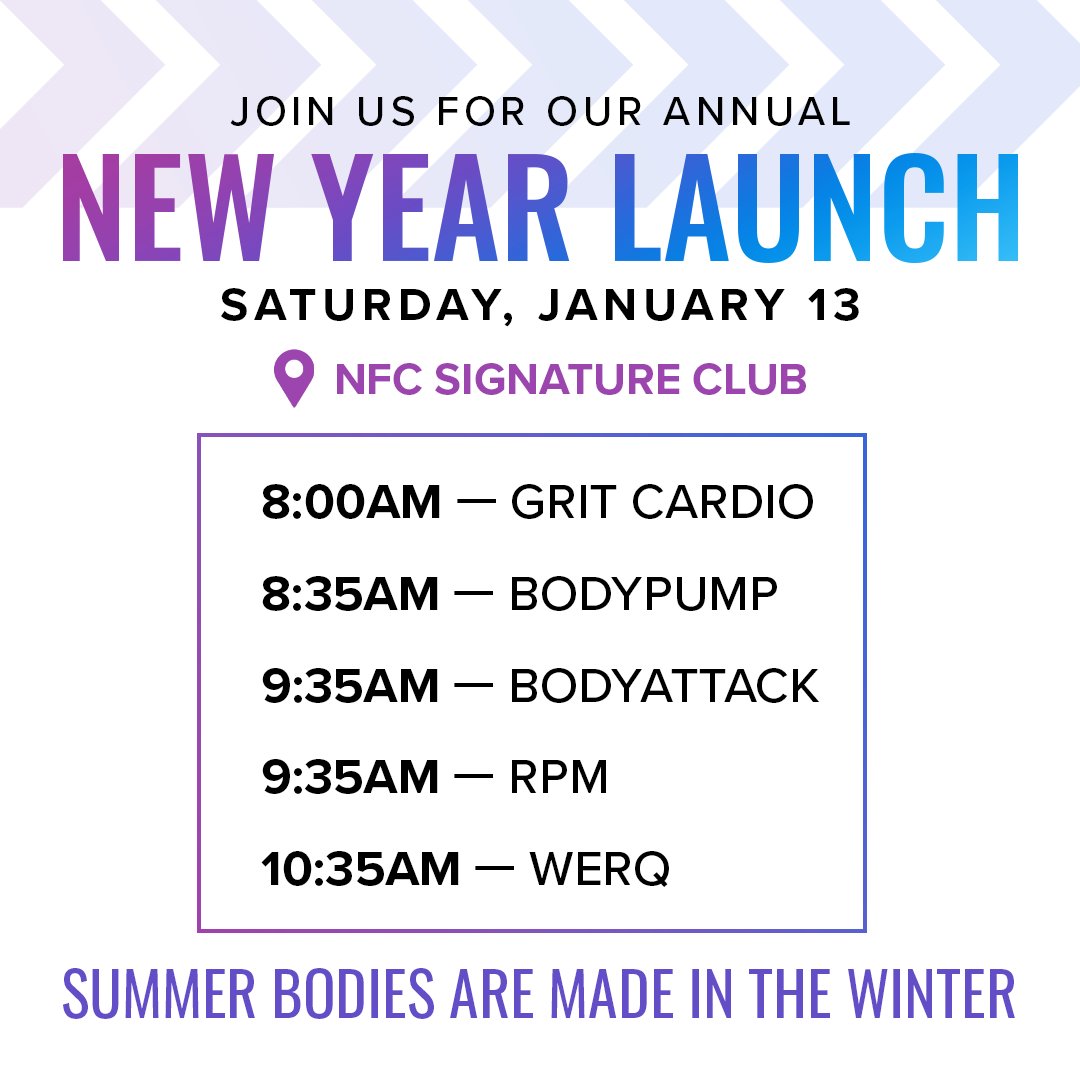 JOIN US FOR OUR ANNUAL

NEW YEAR LAUNCH

SATURDAY, JANUARY 13

NFC SIGNATURE CLUB

8:00AM — GRIT CARDIO

8:35AM — BODYPUMP

9:35AM — BODYATTACK

9:35AM — RPM

10:35AM — WERQ

SUMMER BODIES ARE MADE IN THE WINTER